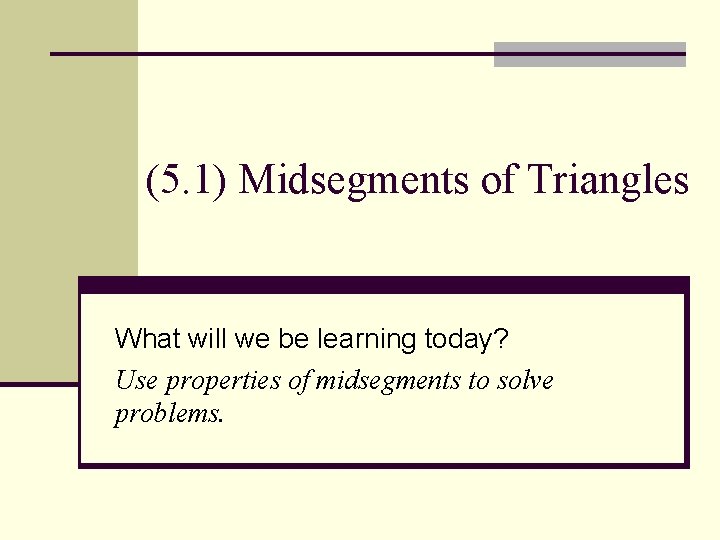 (5.1) Midsegments of Triangles

What will we be learning today?

Use properties of midsegments to solve problems.